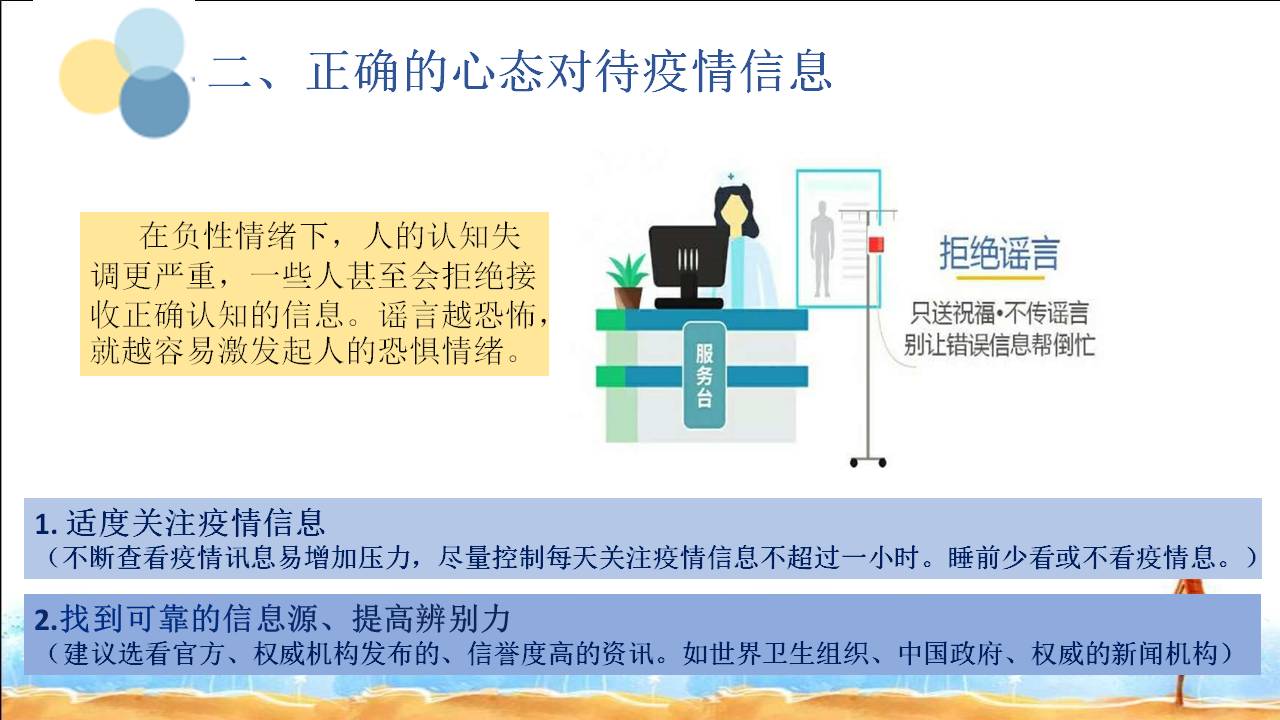 二、正确的心态对待疫情信息

在负性情绪下，人的认知失调更严重，一些人甚至会拒绝接收正确认知的信息。谣言越恐怖，就越容易激发起人的恐惧情绪。

服务台

拒绝谣言

只送祝福•不传谣言
别让错误信息帮倒忙

1. 适度关注疫情信息
（不断查看疫情讯息易增加压力，尽量控制每天关注疫情信息不超过一小时。睡前少看或不看疫情息。）

2.找到可靠的信息源、提高辨别力
（建议选看官方、权威机构发布的、信誉度高的资讯。如世界卫生组织、中国政府、权威的新闻机构）